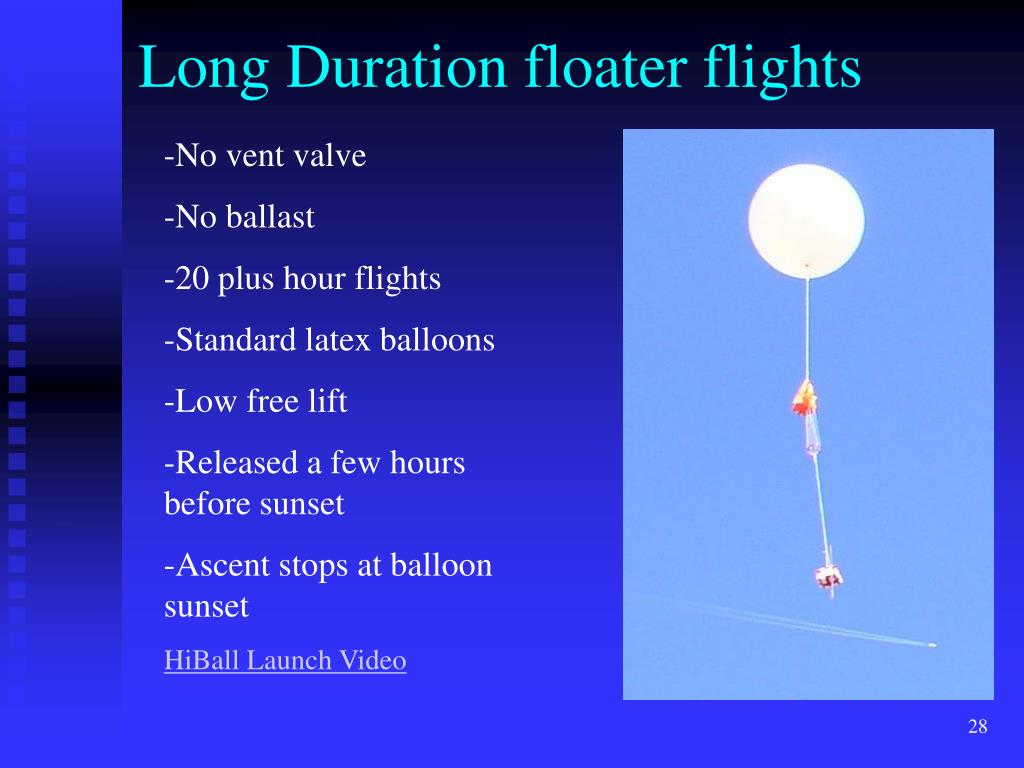 Long Duration floater flights

-No vent valve

-No ballast

-20 plus hour flights

-Standard latex balloons

-Low free lift

-Released a few hours before sunset

-Ascent stops at balloon sunset

HiBall Launch Video

28